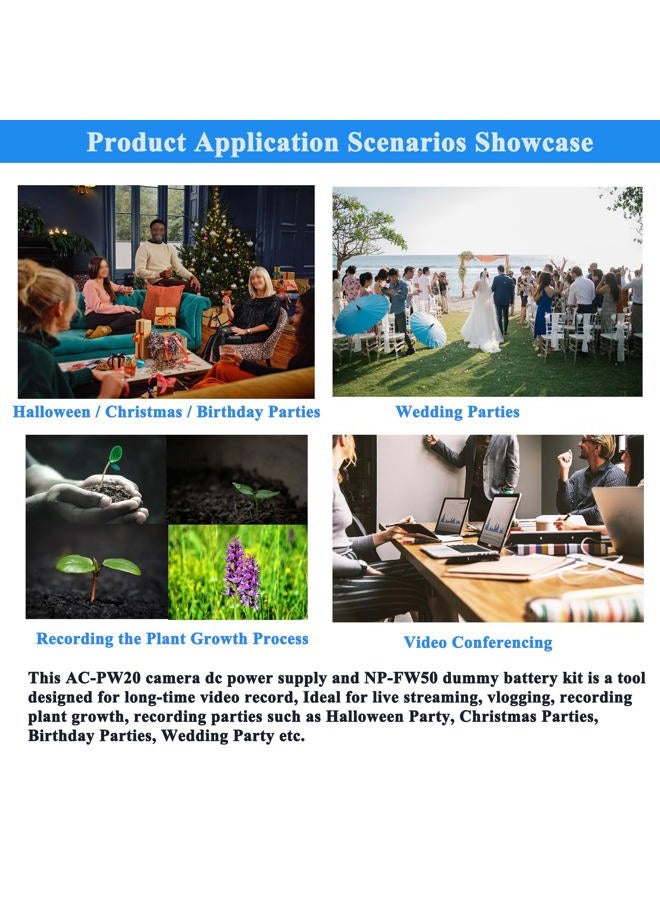 Product Application Scenarios Showcase

Halloween / Christmas / Birthday Parties

Wedding Parties

Recording the Plant Growth Process

Video Conferencing

This AC-PW20 camera dc power supply and NP-FW50 dummy battery kit is a tool designed for long-time video record, Ideal for live streaming, vlogging, recording plant growth, recording parties such as Halloween Party, Christmas Parties, Birthday Parties, Wedding Party etc.